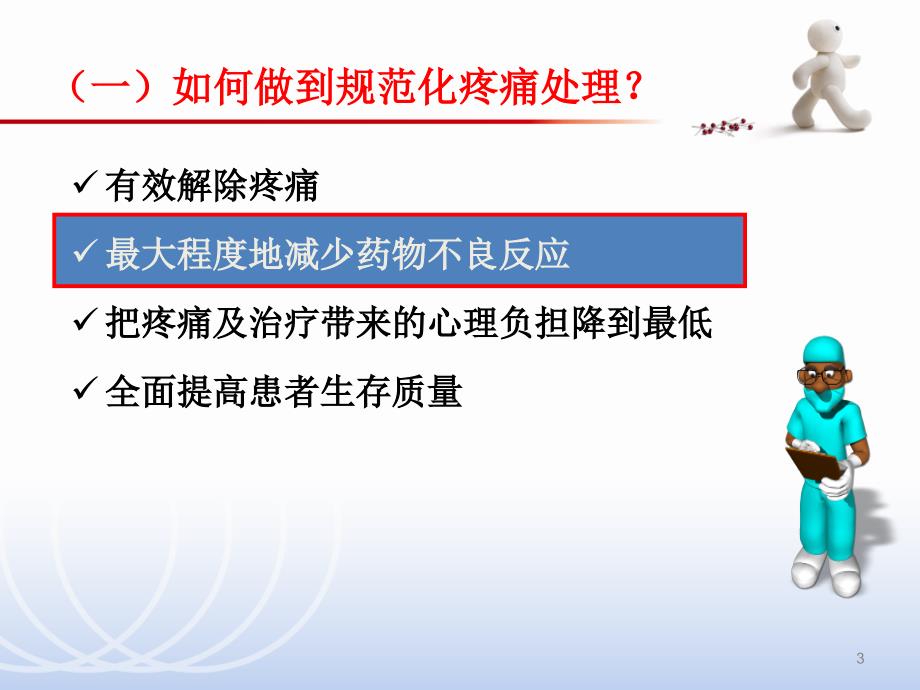 （一）如何做到规范化疼痛处理？

✓ 有效解除疼痛

✓ 最大程度地减少药物不良反应

✓ 把疼痛及治疗带来的心理负担降到最低

✓ 全面提高患者生存质量

3